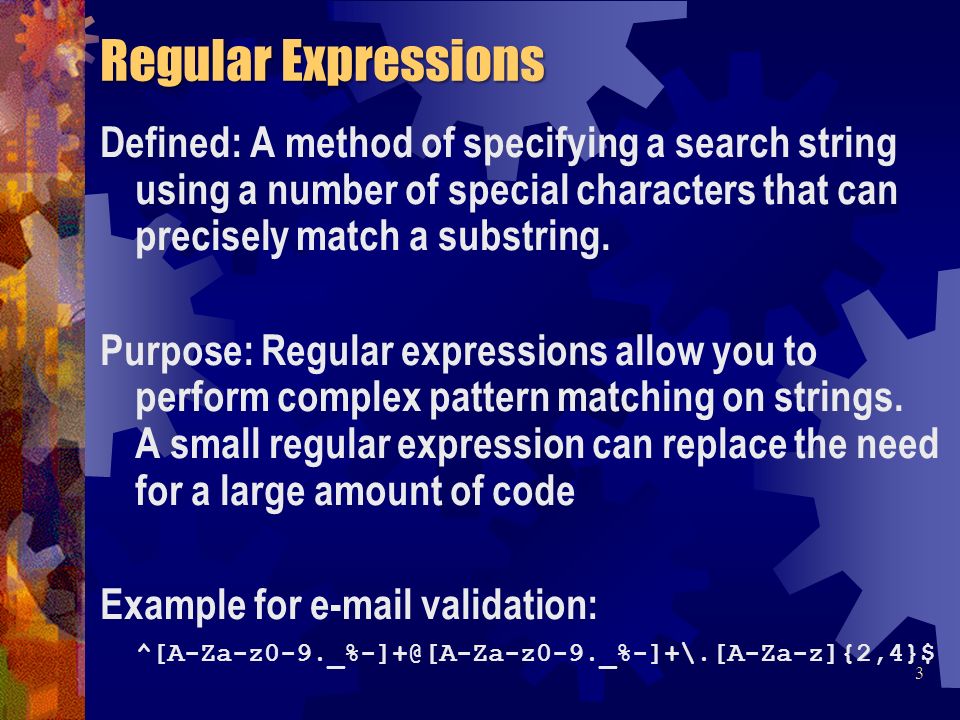 Regular Expressions

Defined: A method of specifying a search string using a number of special characters that can precisely match a substring.

Purpose: Regular expressions allow you to perform complex pattern matching on strings. A small regular expression can replace the need for a large amount of code

Example for e-mail validation:

^[A-Za-z0-9._%-]+@[A-Za-z0-9._%-]+\.[A-Za-z]{2,4}$

3